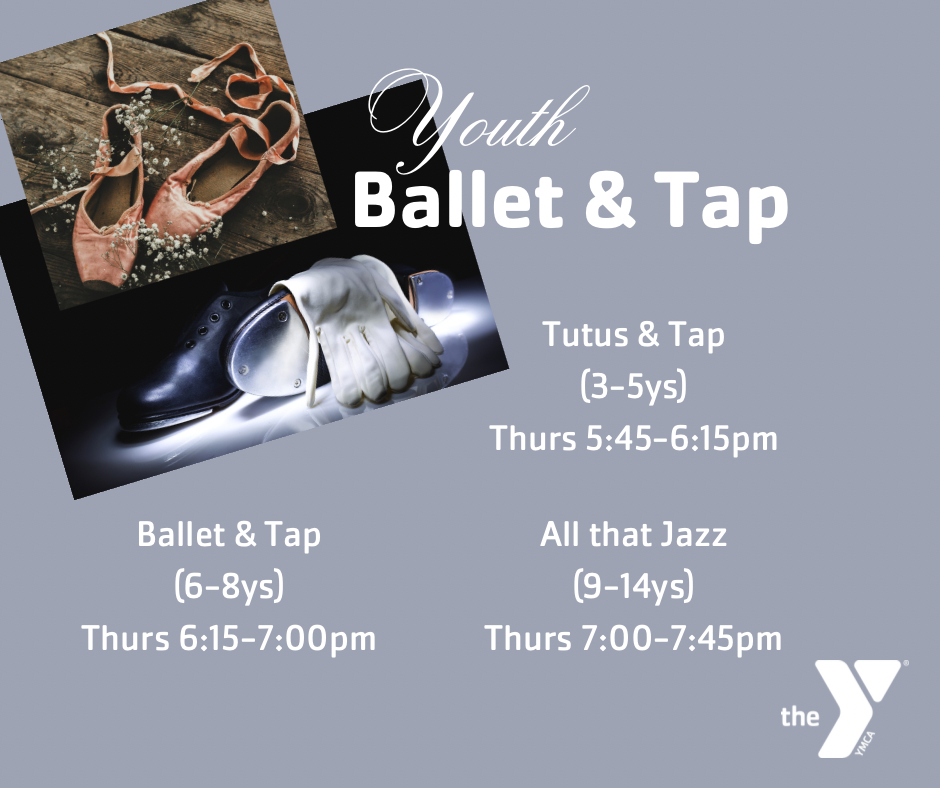 Youth
Ballet & Tap

Tutus & Tap
(3-5ys)
Thurs 5:45-6:15pm

Ballet & Tap
(6-8ys)
Thurs 6:15-7:00pm

All that Jazz
(9-14ys)
Thurs 7:00-7:45pm

the Y YMCA